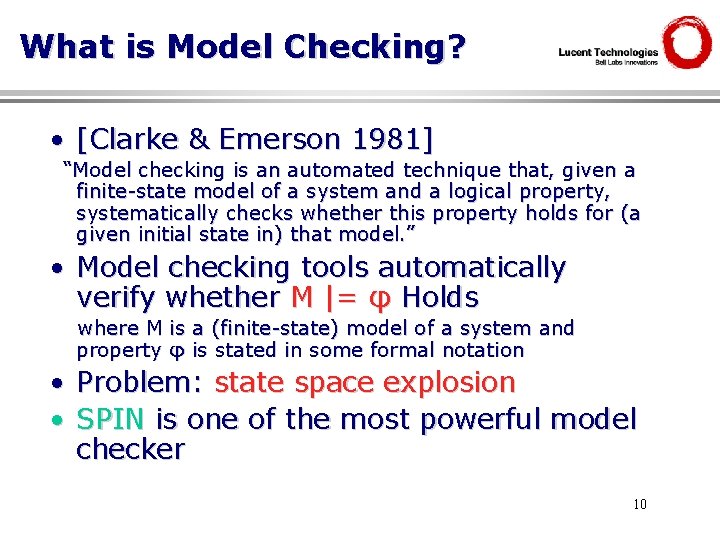 What is Model Checking?

Lucent Technologies
Bell Labs Innovations

• [Clarke & Emerson 1981]

"Model checking is an automated technique that, given a finite-state model of a system and a logical property, systematically checks whether this property holds for (a given initial state in) that model."

• Model checking tools automatically verify whether M |= φ Holds

where M is a (finite-state) model of a system and property φ is stated in some formal notation

• Problem: state space explosion

• SPIN is one of the most powerful model checker

10